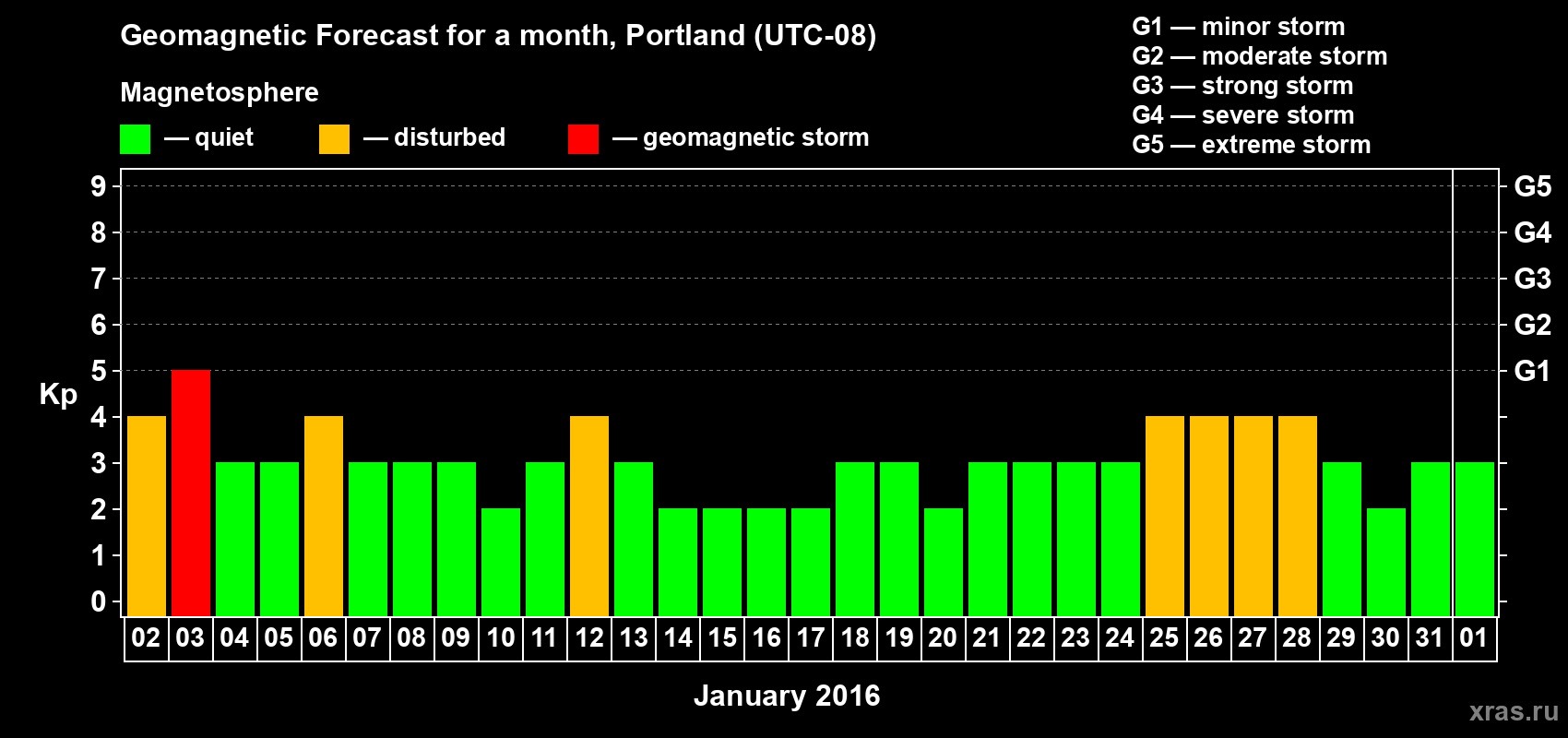 Geomagnetic Forecast for a month, Portland (UTC-08)

Magnetosphere

— quiet — disturbed — geomagnetic storm

G1 — minor storm
G2 — moderate storm
G3 — strong storm
G4 — severe storm
G5 — extreme storm

Kp

9
8
7
6
5
4
3
2
1
0

G5
G4
G3
G2
G1

02 03 04 05 06 07 08 09 10 11 12 13 14 15 16 17 18 19 20 21 22 23 24 25 26 27 28 29 30 31 01

January 2016

xras.ru